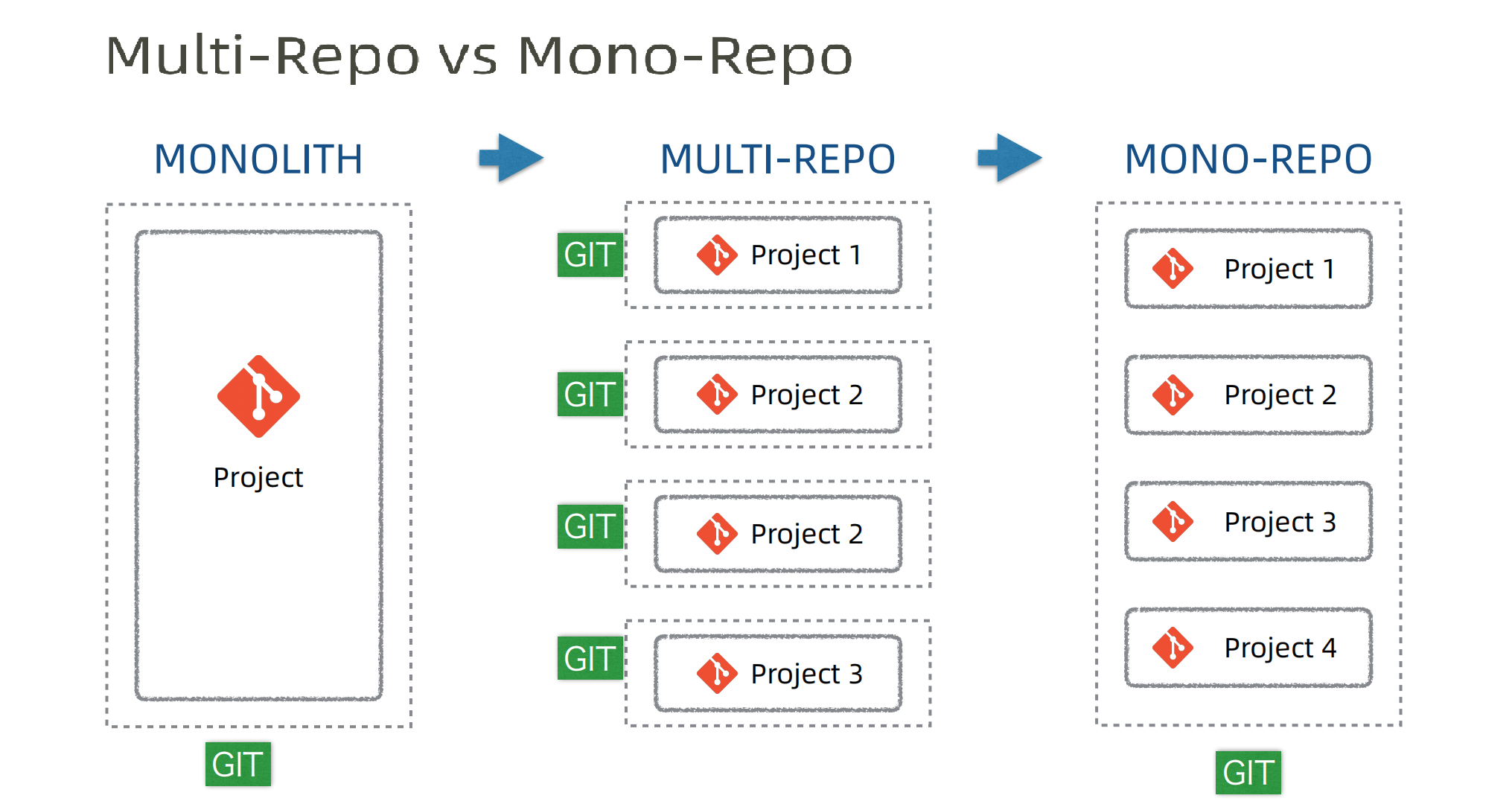 Multi-Repo vs Mono-Repo

MONOLITH

Project

GIT

MULTI-REPO

GIT
Project 1

GIT
Project 2

GIT
Project 2

GIT
Project 3

MONO-REPO

Project 1

Project 2

Project 3

Project 4

GIT